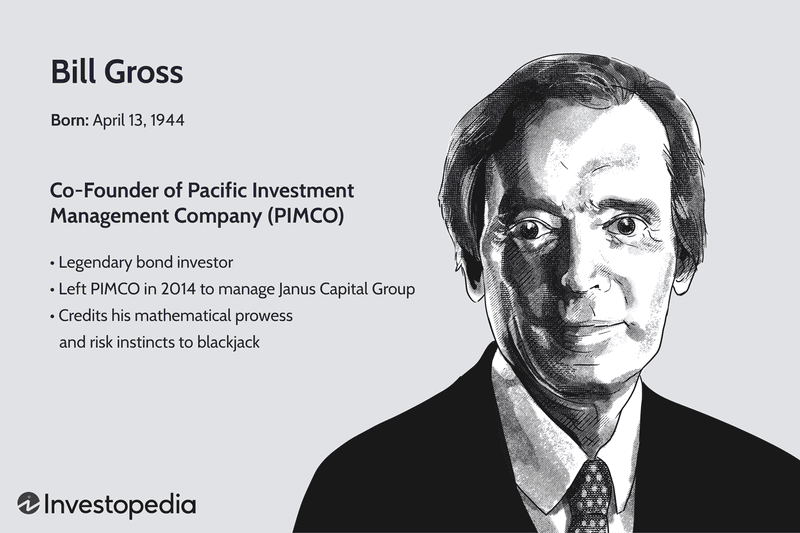 Bill Gross

Born: April 13, 1944

Co-Founder of Pacific Investment Management Company (PIMCO)

• Legendary bond investor
• Left PIMCO in 2014 to manage Janus Capital Group
• Credits his mathematical prowess and risk instincts to blackjack

Investopedia